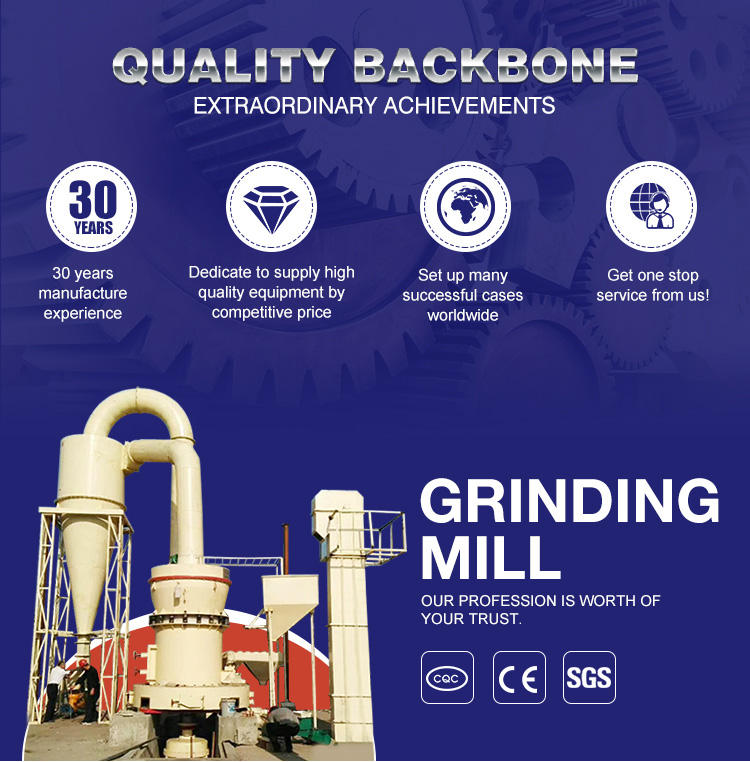 QUALITY BACKBONE
EXTRAORDINARY ACHIEVEMENTS

30 YEARS

30 years manufacture experience

Dedicate to supply high quality equipment by competitive price

Set up many successful cases worldwide

Get one stop service from us!

GRINDING MILL
OUR PROFESSION IS WORTH OF YOUR TRUST.

CQC
CE
SGS